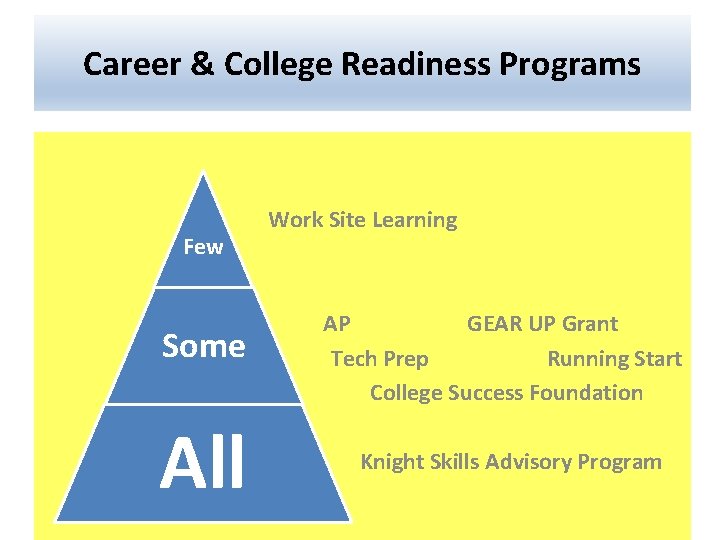 Career & College Readiness Programs

Few

Work Site Learning

Some

AP

GEAR UP Grant

Tech Prep

Running Start

College Success Foundation

All

Knight Skills Advisory Program